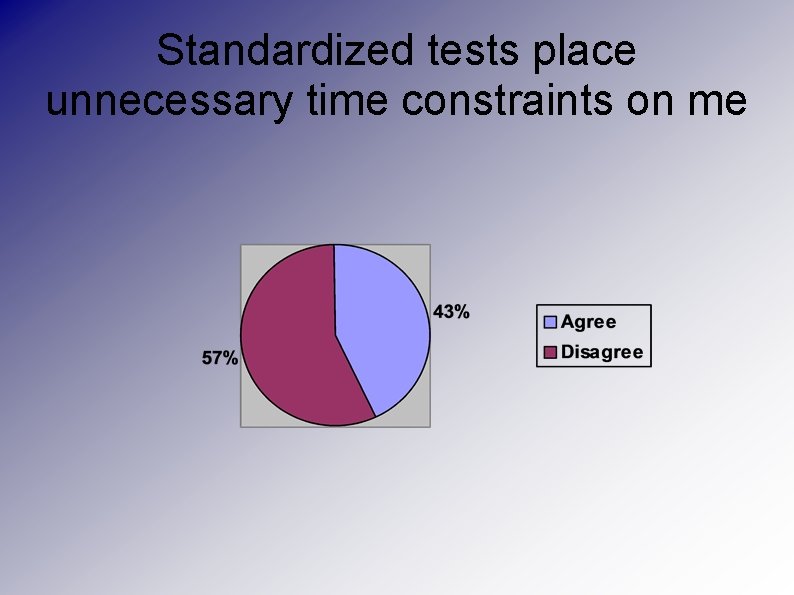 Standardized tests place unnecessary time constraints on me

43%

57%

Agree
Disagree